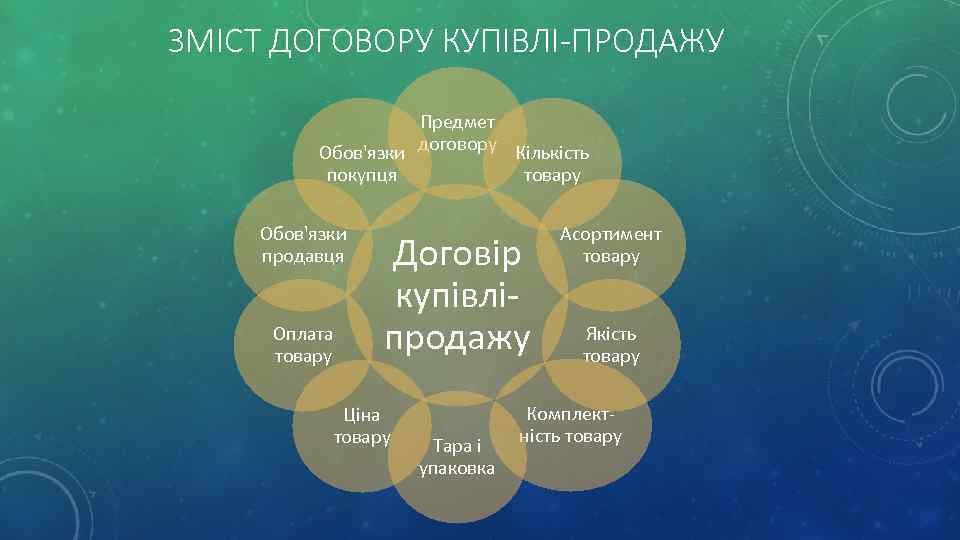 ЗМІСТ ДОГОВОРУ КУПІВЛІ-ПРОДАЖУ

Договір купівлі-продажу

Предмет договору

Кількість товару

Асортимент товару

Якість товару

Комплектність товару

Тара і упаковка

Ціна товару

Оплата товару

Обов'язки продавця

Обов'язки покупця